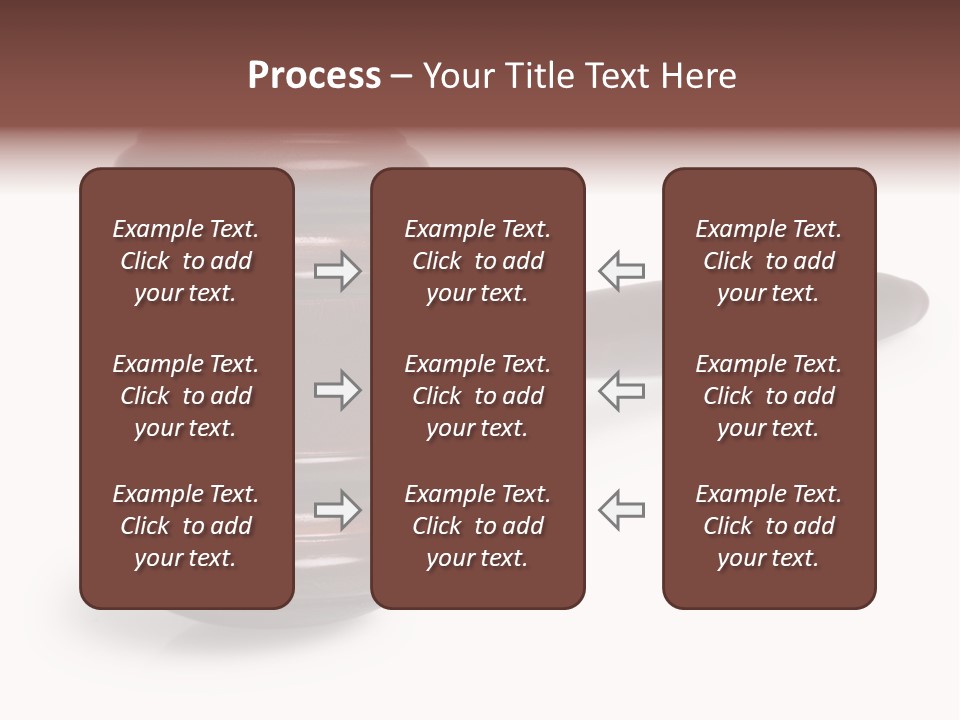 Process – Your Title Text Here

Example Text. Click to add your text.

Example Text. Click to add your text.

Example Text. Click to add your text.

Example Text. Click to add your text.

Example Text. Click to add your text.

Example Text. Click to add your text.

Example Text. Click to add your text.

Example Text. Click to add your text.

Example Text. Click to add your text.